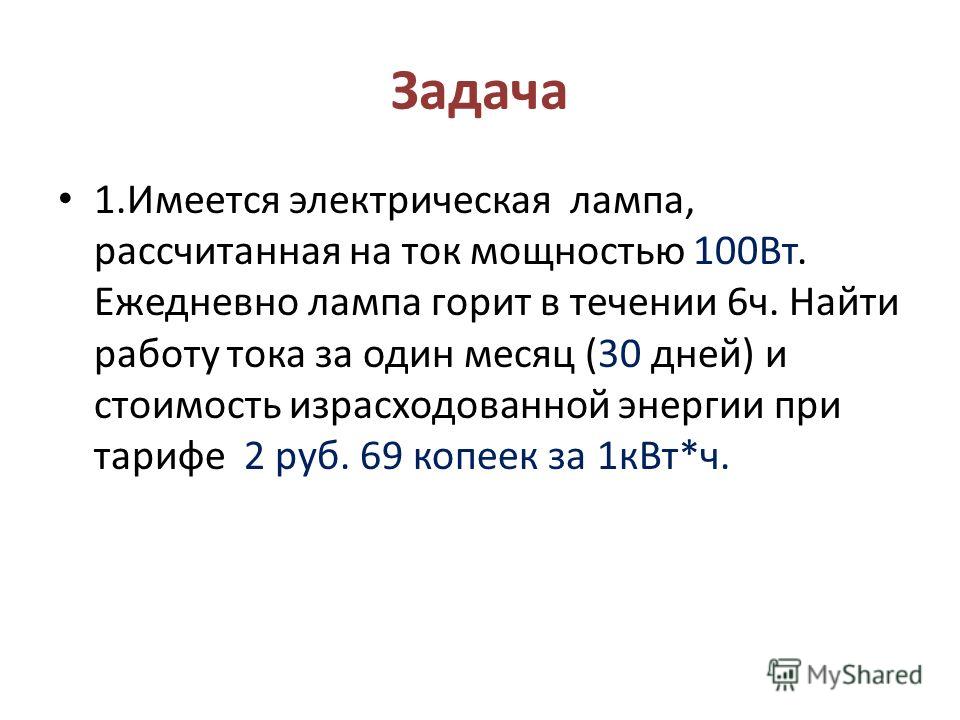 Задача

• 1.Имеется электрическая лампа, рассчитанная на ток мощностью 100Вт. Ежедневно лампа горит в течении 6ч. Найти работу тока за один месяц (30 дней) и стоимость израсходованной энергии при тарифе 2 руб. 69 копеек за 1кВт*ч.

MyShared